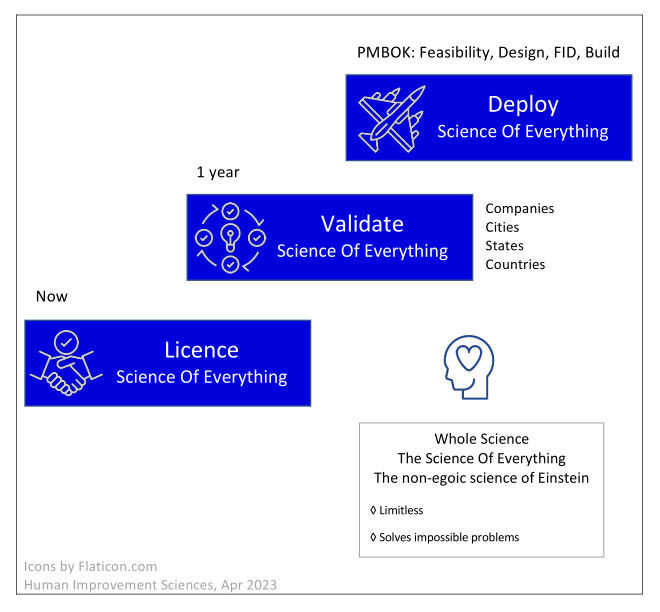 PMBOK: Feasibility, Design, FID, Build

Deploy
Science Of Everything

1 year

Validate
Science Of Everything

Companies
Cities
States
Countries

Now

Licence
Science Of Everything

Whole Science
The Science Of Everything
The non-egoic science of Einstein

◊ Limitless

◊ Solves impossible problems

Icons by Flaticon.com
Human Improvement Sciences, Apr 2023